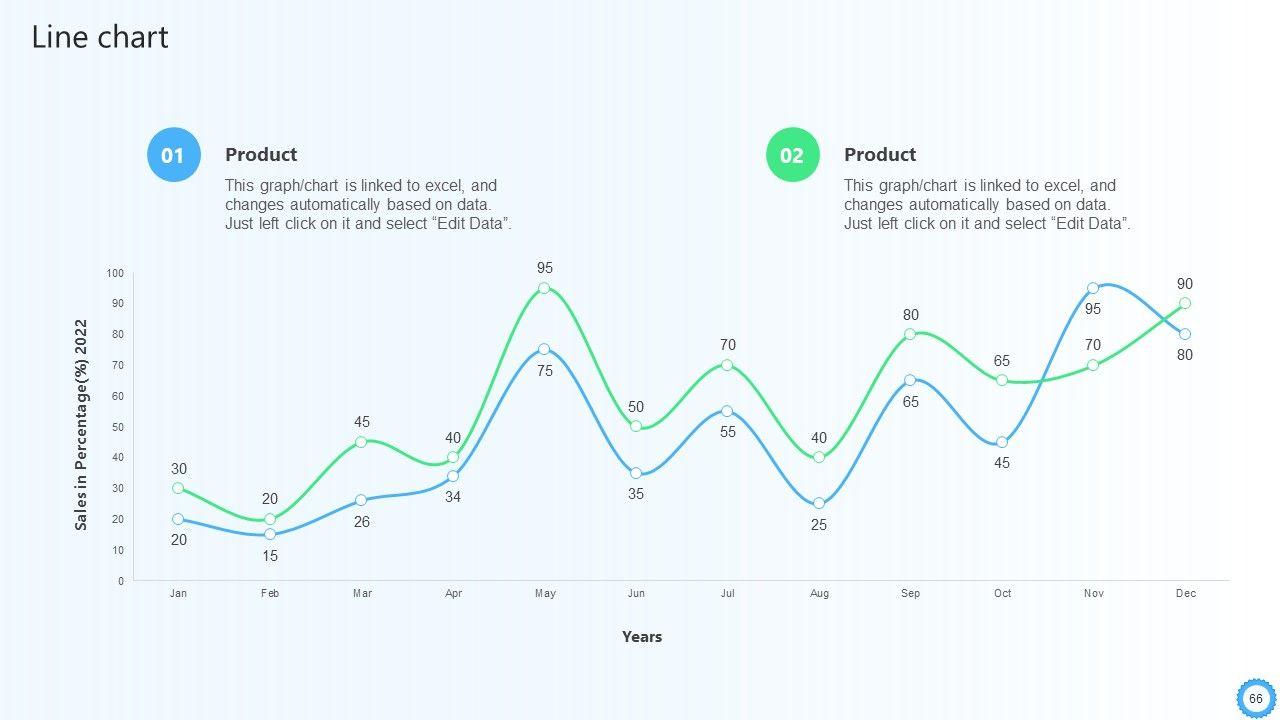 Line chart

01

Product

This graph/chart is linked to excel, and changes automatically based on data. Just left click on it and select “Edit Data”.

02

Product

This graph/chart is linked to excel, and changes automatically based on data. Just left click on it and select “Edit Data”.

Sales in Percentage(%) 2022

100
90
80
70
60
50
40
30
20
10
0

30
20
45
40
95
50
70
40
80
65
70
90

20
15
26
34
75
35
55
25
65
45
95
80

Jan
Feb
Mar
Apr
May
Jun
Jul
Aug
Sep
Oct
Nov
Dec

Years

66